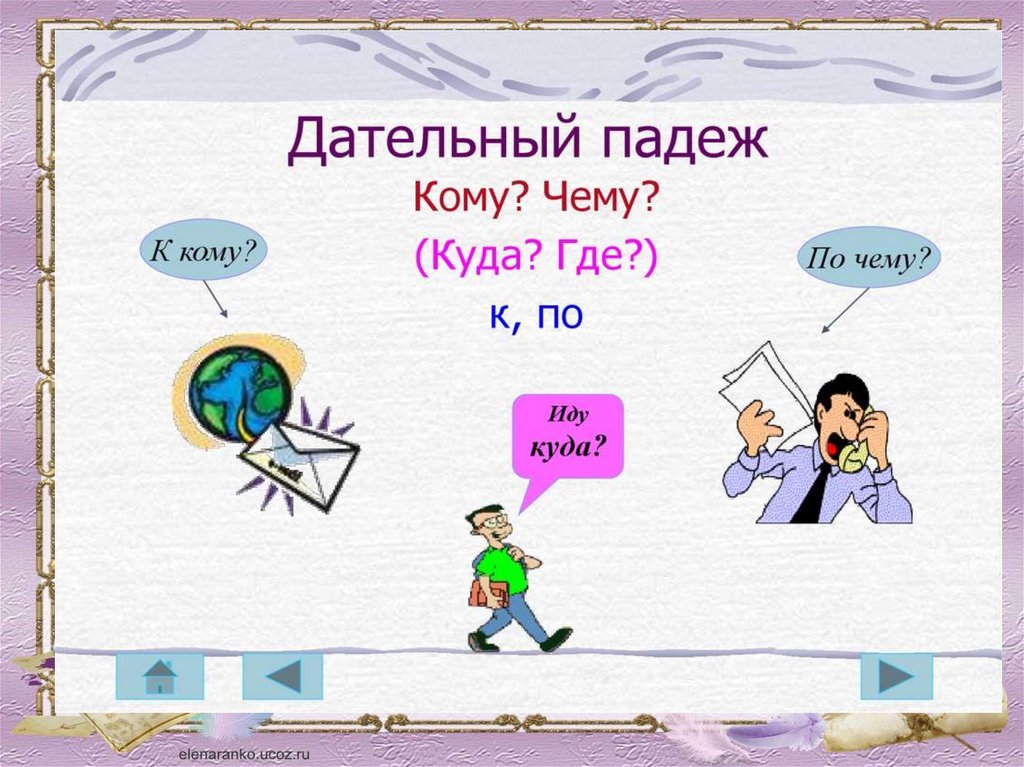 Дательный падеж

Кому? Чему?

(Куда? Где?)

к, по

К кому?

По чему?

Иду куда?

elenaranko.ucoz.ru